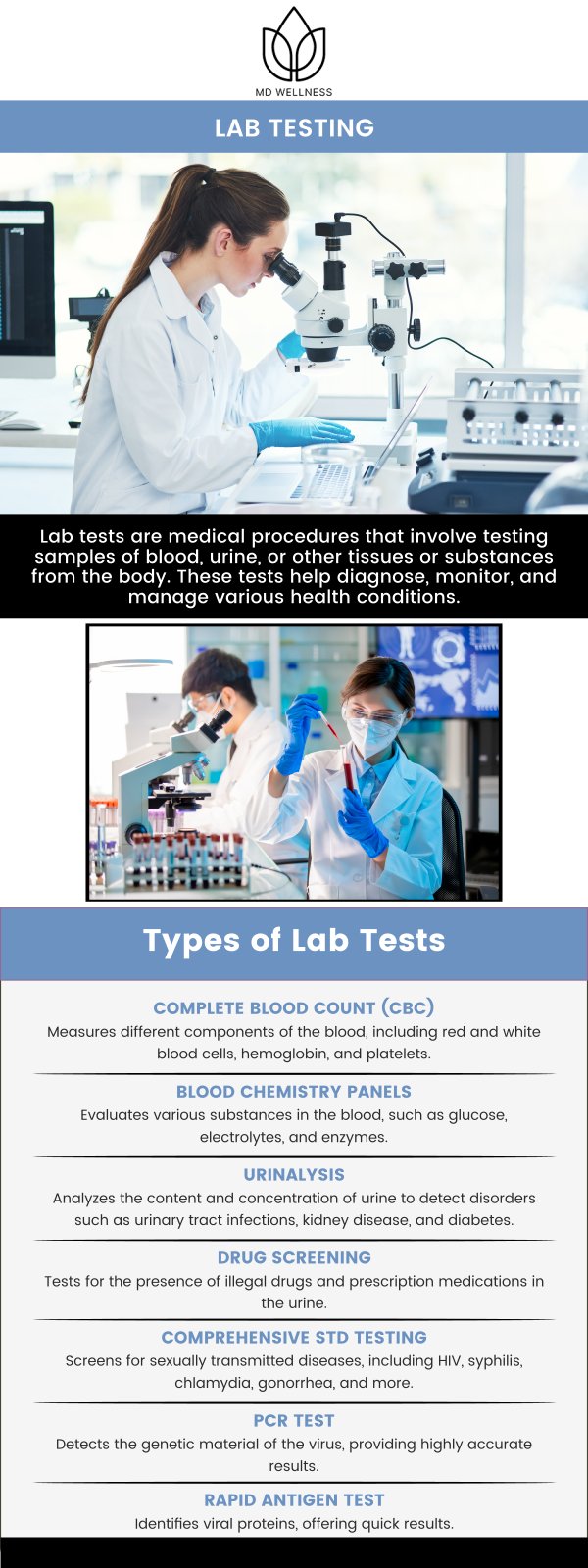 MD WELLNESS

LAB TESTING

Lab tests are medical procedures that involve testing samples of blood, urine, or other tissues or substances from the body. These tests help diagnose, monitor, and manage various health conditions.

Types of Lab Tests

COMPLETE BLOOD COUNT (CBC)
Measures different components of the blood, including red and white blood cells, hemoglobin, and platelets.

BLOOD CHEMISTRY PANELS
Evaluates various substances in the blood, such as glucose, electrolytes, and enzymes.

URINALYSIS
Analyzes the content and concentration of urine to detect disorders such as urinary tract infections, kidney disease, and diabetes.

DRUG SCREENING
Tests for the presence of illegal drugs and prescription medications in the urine.

COMPREHENSIVE STD TESTING
Screens for sexually transmitted diseases, including HIV, syphilis, chlamydia, gonorrhea, and more.

PCR TEST
Detects the genetic material of the virus, providing highly accurate results.

RAPID ANTIGEN TEST
Identifies viral proteins, offering quick results.